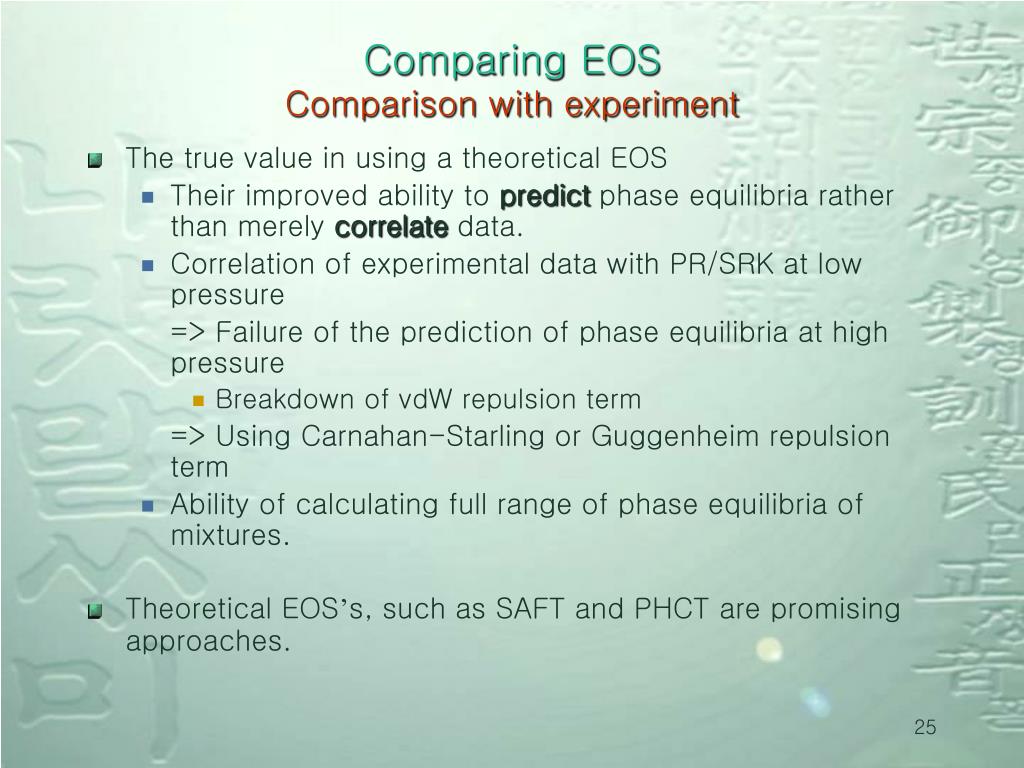 Comparing EOS
Comparison with experiment

The true value in using a theoretical EOS

Their improved ability to predict phase equilibria rather than merely correlate data.

Correlation of experimental data with PR/SRK at low pressure

=> Failure of the prediction of phase equilibria at high pressure

Breakdown of vdW repulsion term

=> Using Carnahan-Starling or Guggenheim repulsion term

Ability of calculating full range of phase equilibria of mixtures.

Theoretical EOS's, such as SAFT and PHCT are promising approaches.

25